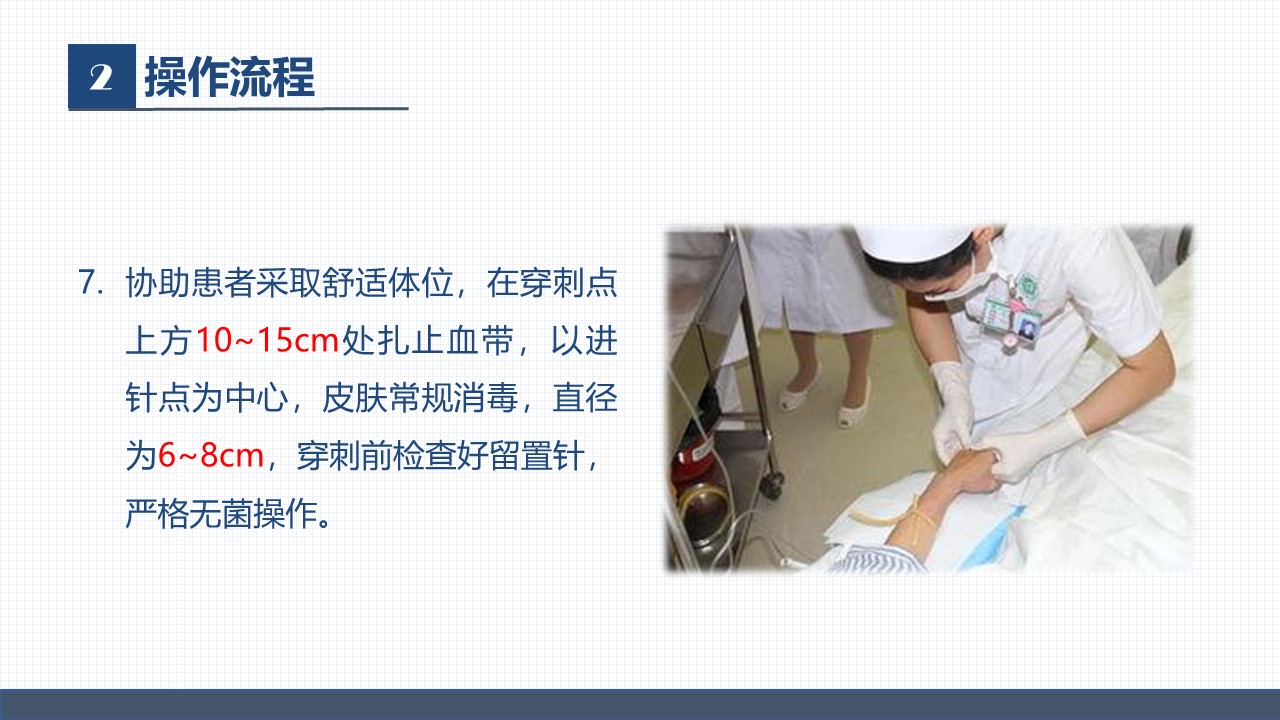 2 操作流程

7. 协助患者采取舒适体位，在穿刺点上方10~15cm处扎止血带，以进针点为中心，皮肤常规消毒，直径为6~8cm，穿刺前检查好留置针，严格无菌操作。